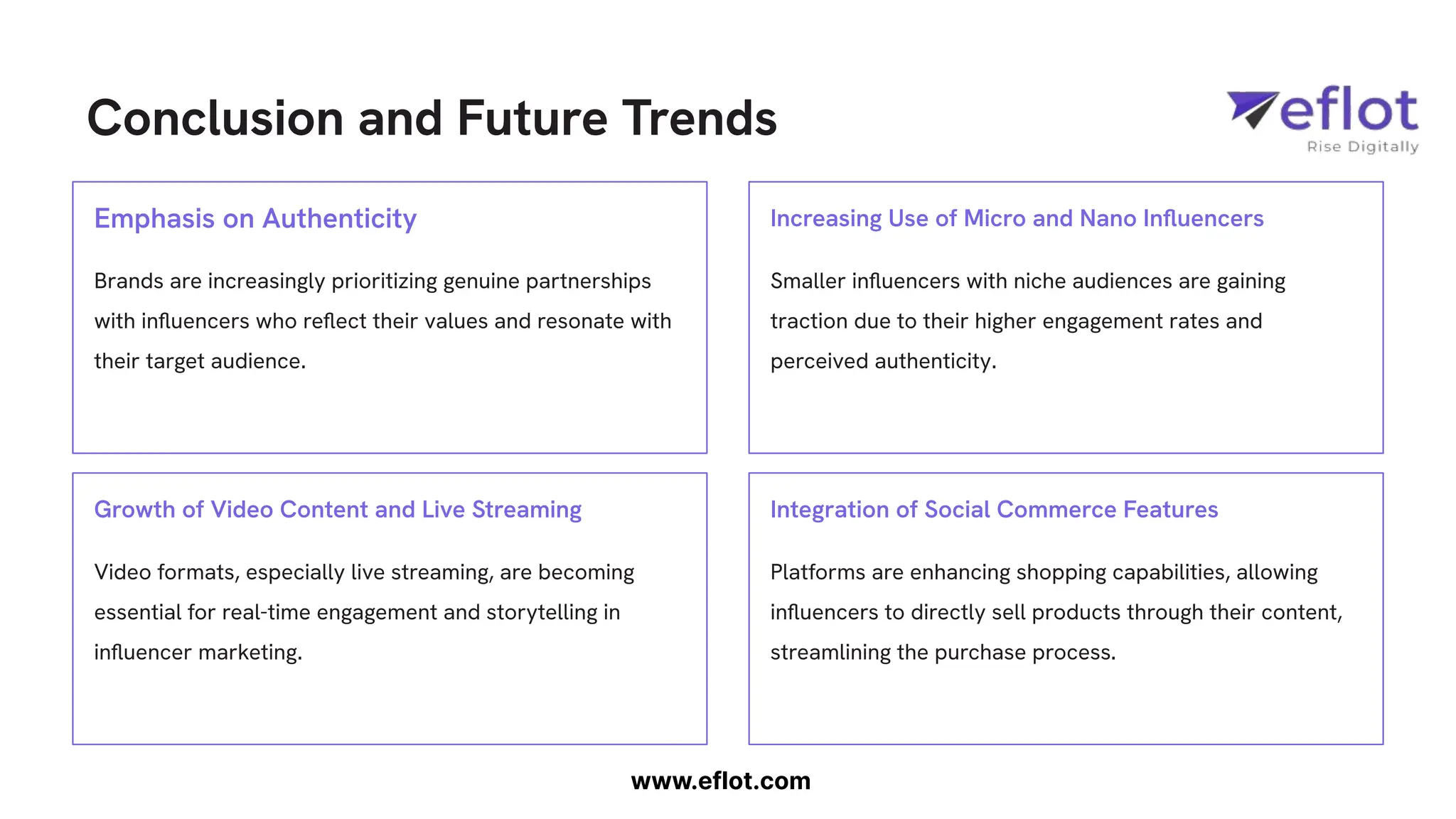 Conclusion and Future Trends

eflot
Rise Digitally

Emphasis on Authenticity

Brands are increasingly prioritizing genuine partnerships with influencers who reflect their values and resonate with their target audience.

Increasing Use of Micro and Nano Influencers

Smaller influencers with niche audiences are gaining traction due to their higher engagement rates and perceived authenticity.

Growth of Video Content and Live Streaming

Video formats, especially live streaming, are becoming essential for real-time engagement and storytelling in influencer marketing.

Integration of Social Commerce Features

Platforms are enhancing shopping capabilities, allowing influencers to directly sell products through their content, streamlining the purchase process.

www.eflot.com